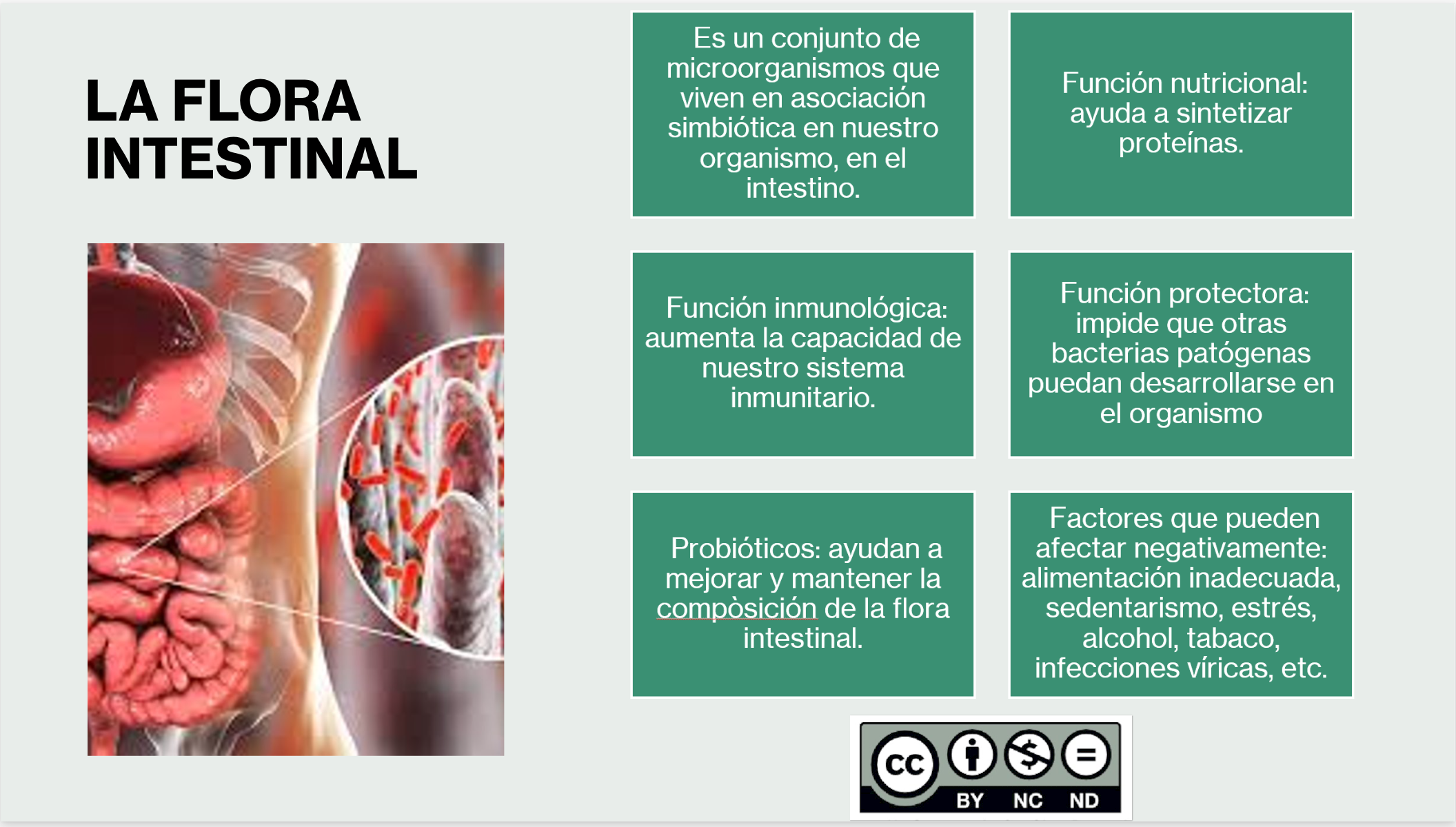 LA FLORA INTESTINAL

Es un conjunto de microorganismos que viven en asociación simbiótica en nuestro organismo, en el intestino.

Función nutricional: ayuda a sintetizar proteínas.

Función inmunológica: aumenta la capacidad de nuestro sistema inmunitario.

Función protectora: impide que otras bacterias patógenas puedan desarrollarse en el organismo

Probióticos: ayudan a mejorar y mantener la compòsición de la flora intestinal.

Factores que pueden afectar negativamente: alimentación inadecuada, sedentarismo, estrés, alcohol, tabaco, infecciones víricas, etc.

cc BY NC ND